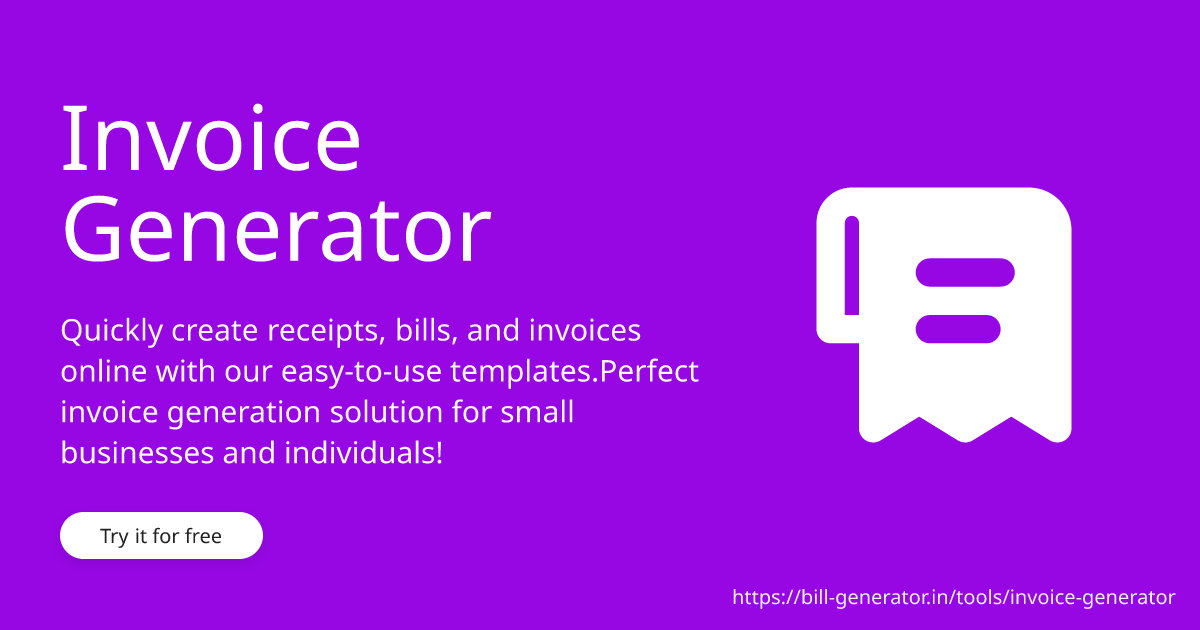 Invoice Generator

Quickly create receipts, bills, and invoices online with our easy-to-use templates.Perfect invoice generation solution for small businesses and individuals!

Try it for free

https://bill-generator.in/tools/invoice-generator